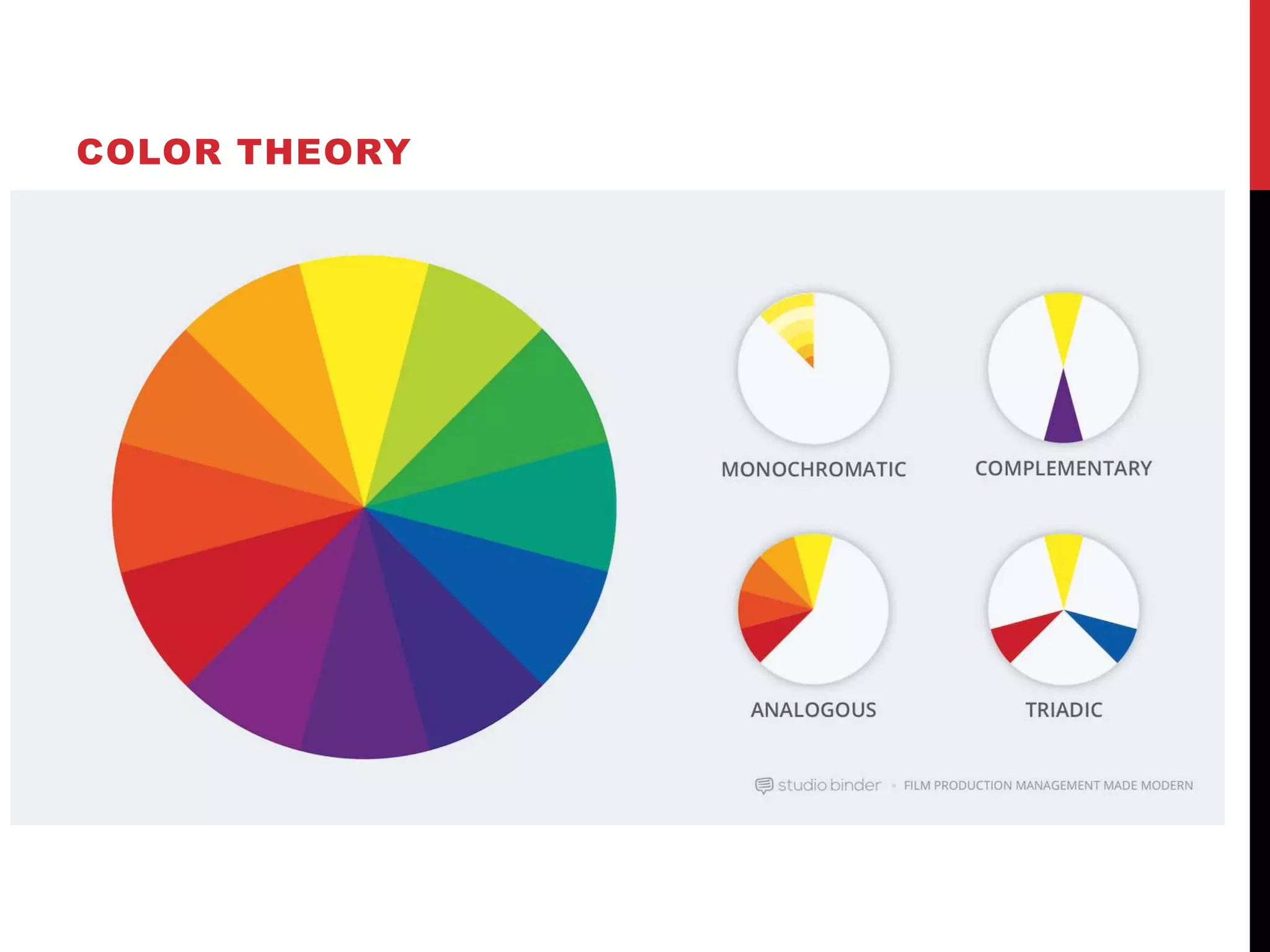 COLOR THEORY

MONOCHROMATIC

COMPLEMENTARY

ANALOGOUS

TRIADIC

studio binder • FILM PRODUCTION MANAGEMENT MADE MODERN